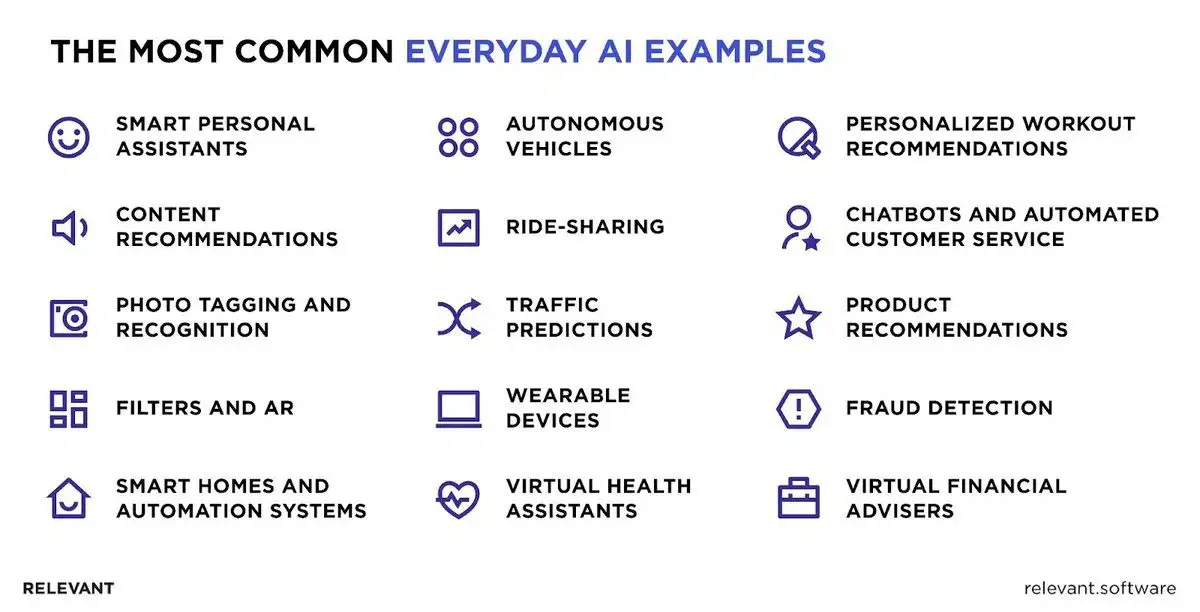 THE MOST COMMON EVERYDAY AI EXAMPLES

SMART PERSONAL ASSISTANTS

CONTENT RECOMMENDATIONS

PHOTO TAGGING AND RECOGNITION

FILTERS AND AR

SMART HOMES AND AUTOMATION SYSTEMS

AUTONOMOUS VEHICLES

RIDE-SHARING

TRAFFIC PREDICTIONS

WEARABLE DEVICES

VIRTUAL HEALTH ASSISTANTS

PERSONALIZED WORKOUT RECOMMENDATIONS

CHATBOTS AND AUTOMATED CUSTOMER SERVICE

PRODUCT RECOMMENDATIONS

FRAUD DETECTION

VIRTUAL FINANCIAL ADVISERS

RELEVANT

relevant.software